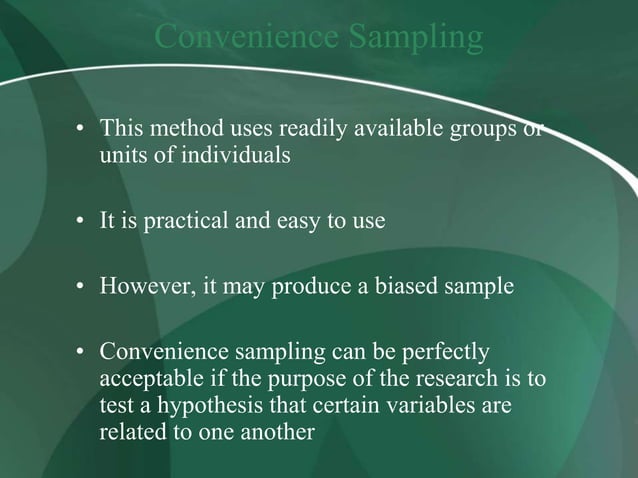 Convenience Sampling

• This method uses readily available groups or units of individuals

• It is practical and easy to use

• However, it may produce a biased sample

• Convenience sampling can be perfectly acceptable if the purpose of the research is to test a hypothesis that certain variables are related to one another